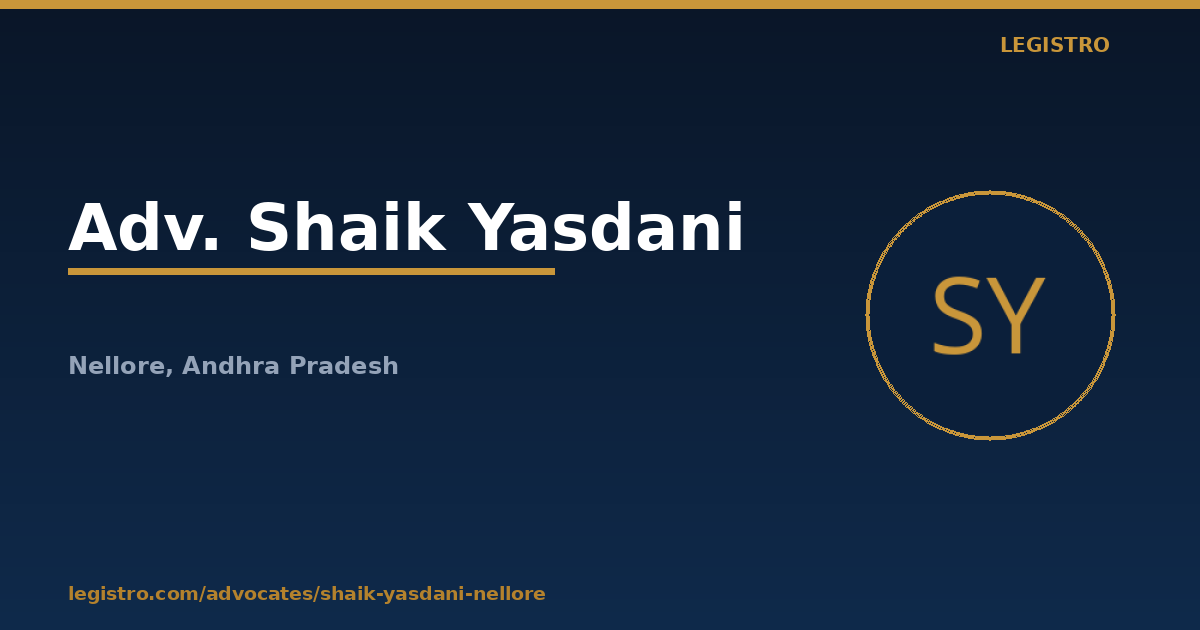 LEGISTRO

Adv. Shaik Yasdani

SY

Nellore, Andhra Pradesh

legistro.com/advocates/shaik-yasdani-nellore